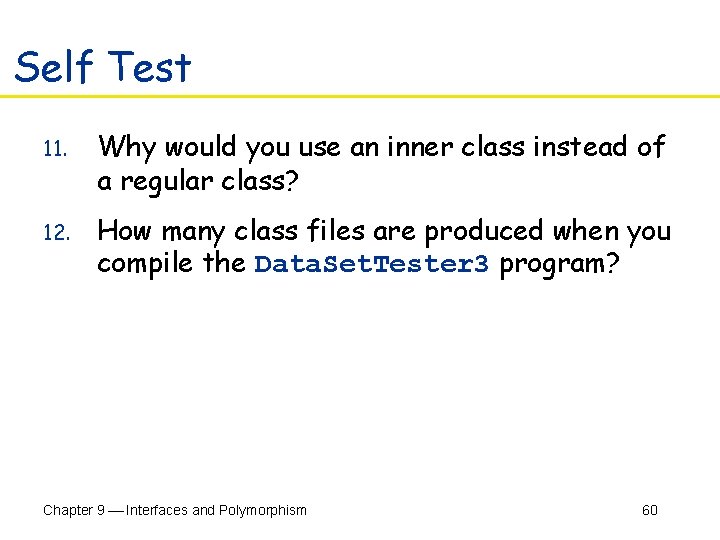 Self Test

11. Why would you use an inner class instead of a regular class?

12. How many class files are produced when you compile the DataSetTester3 program?

Chapter 9 — Interfaces and Polymorphism

60